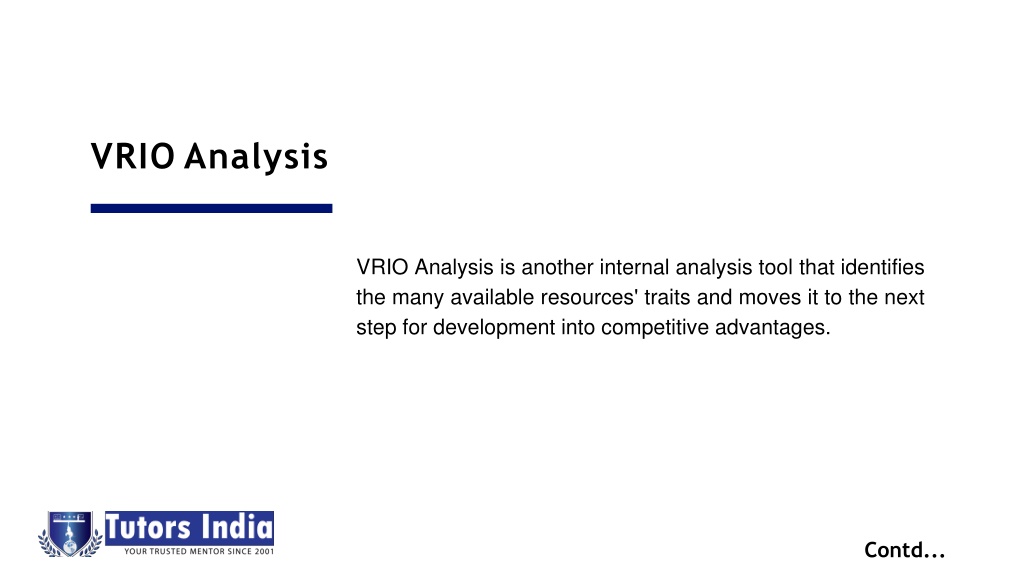 VRIO Analysis

VRIO Analysis is another internal analysis tool that identifies the many available resources' traits and moves it to the next step for development into competitive advantages.

Tutors India
YOUR TRUSTED MENTOR SINCE 2001

Contd...